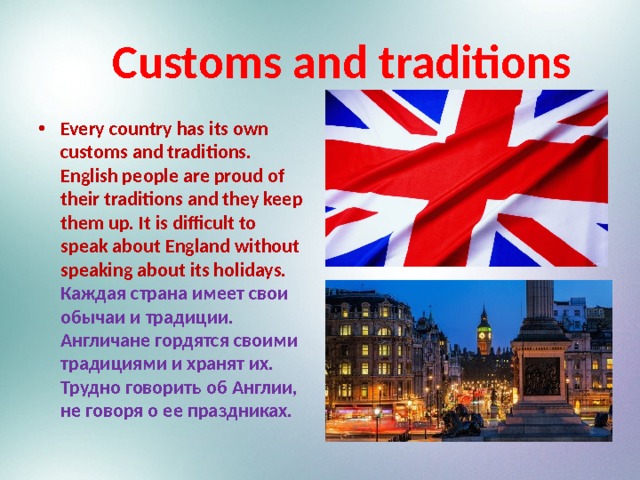 Customs and traditions

• Every country has its own customs and traditions. English people are proud of their traditions and they keep them up. It is difficult to speak about England without speaking about its holidays. Каждая страна имеет свои обычаи и традиции. Англичане гордятся своими традициями и хранят их. Трудно говорить об Англии, не говоря о ее праздниках.